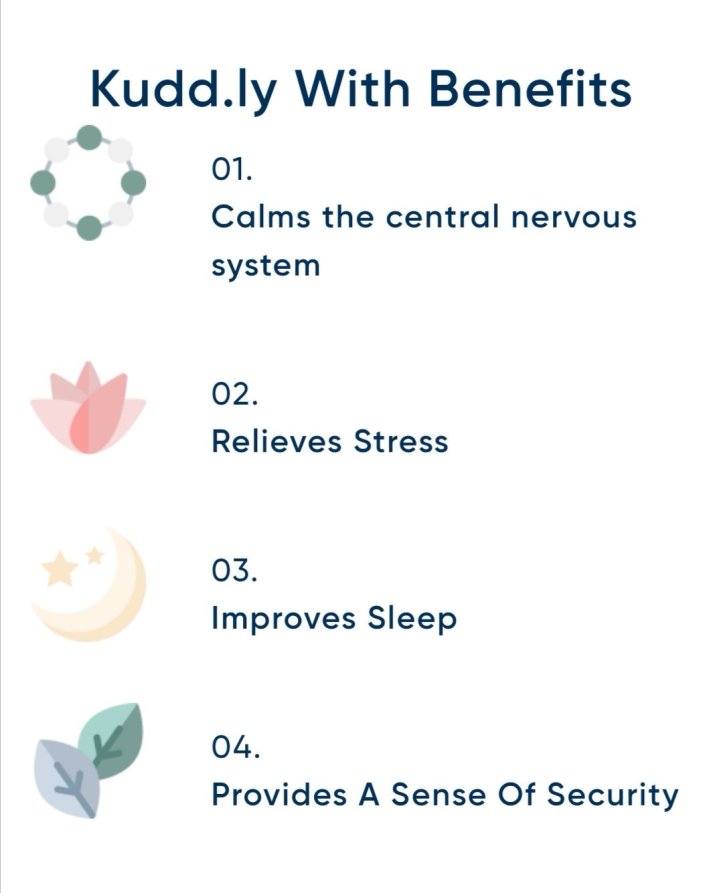 Kudd.ly With Benefits

01.
Calms the central nervous system

02.
Relieves Stress

03.
Improves Sleep

04.
Provides A Sense Of Security